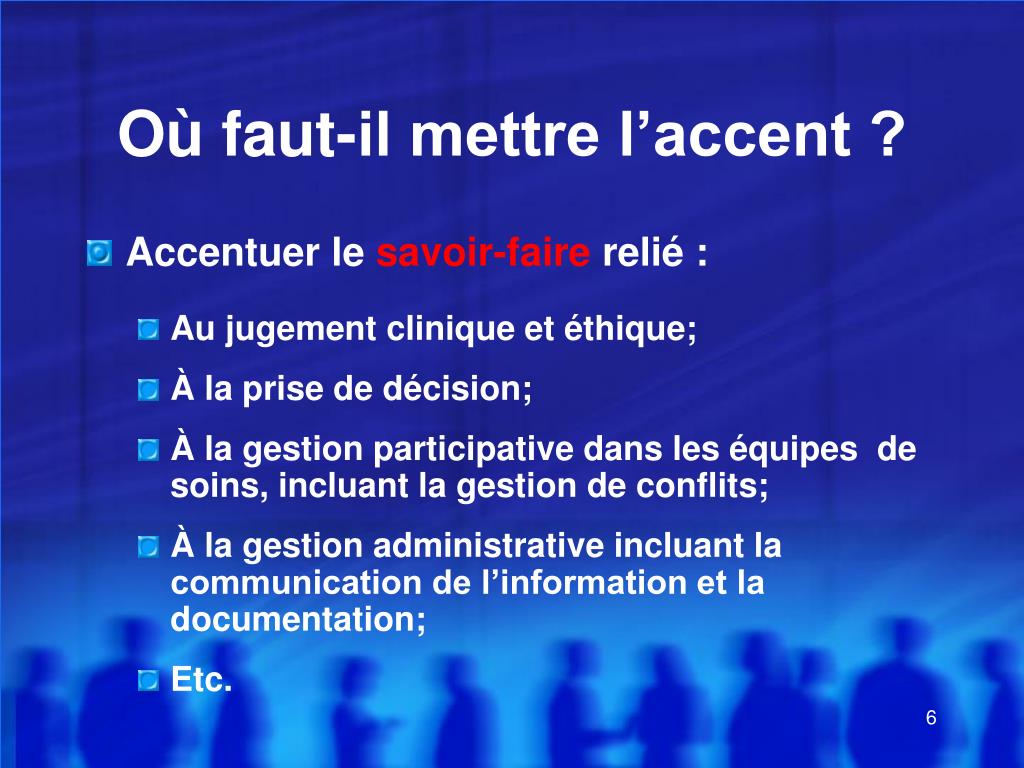 Où faut-il mettre l’accent ?

Accentuer le savoir-faire relié :

Au jugement clinique et éthique;

À la prise de décision;

À la gestion participative dans les équipes de soins, incluant la gestion de conflits;

À la gestion administrative incluant la communication de l’information et la documentation;

Etc.

6